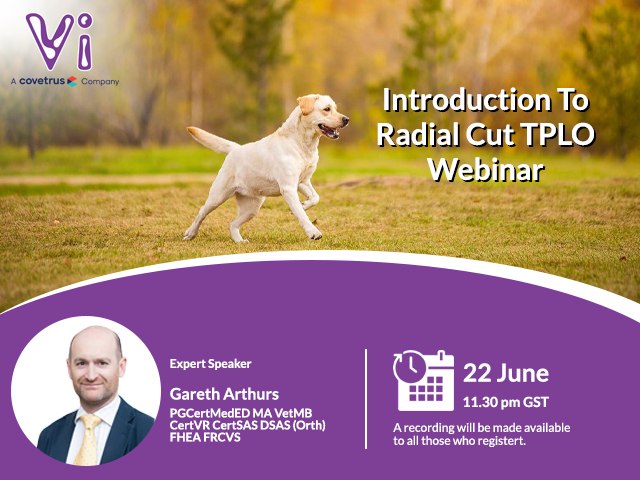 Vi
A covetrus Company

Introduction To Radial Cut TPLO Webinar

Expert Speaker

Gareth Arthurs

PGCertMedED MA VetMB CertVR CertSAS DSAS (Orth) FHEA FRCVS

22 June

11.30 pm GST

A recording will be made available to all those who registert.